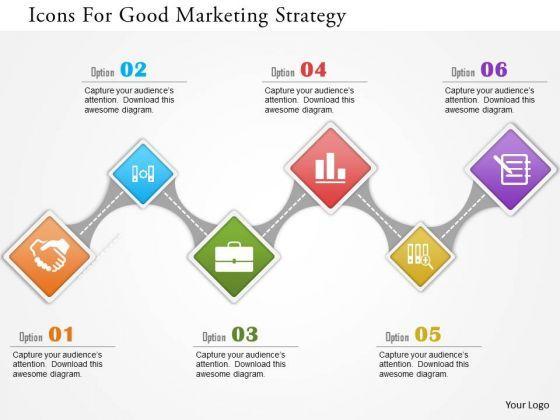 Icons For Good Marketing Strategy

Option 02
Capture your audience's attention. Download this awesome diagram.

Option 04
Capture your audience's attention. Download this awesome diagram.

Option 06
Capture your audience's attention. Download this awesome diagram.

Option 01
Capture your audience's attention. Download this awesome diagram.

Option 03
Capture your audience's attention. Download this awesome diagram.

Option 05
Capture your audience's attention. Download this awesome diagram.

Your Logo